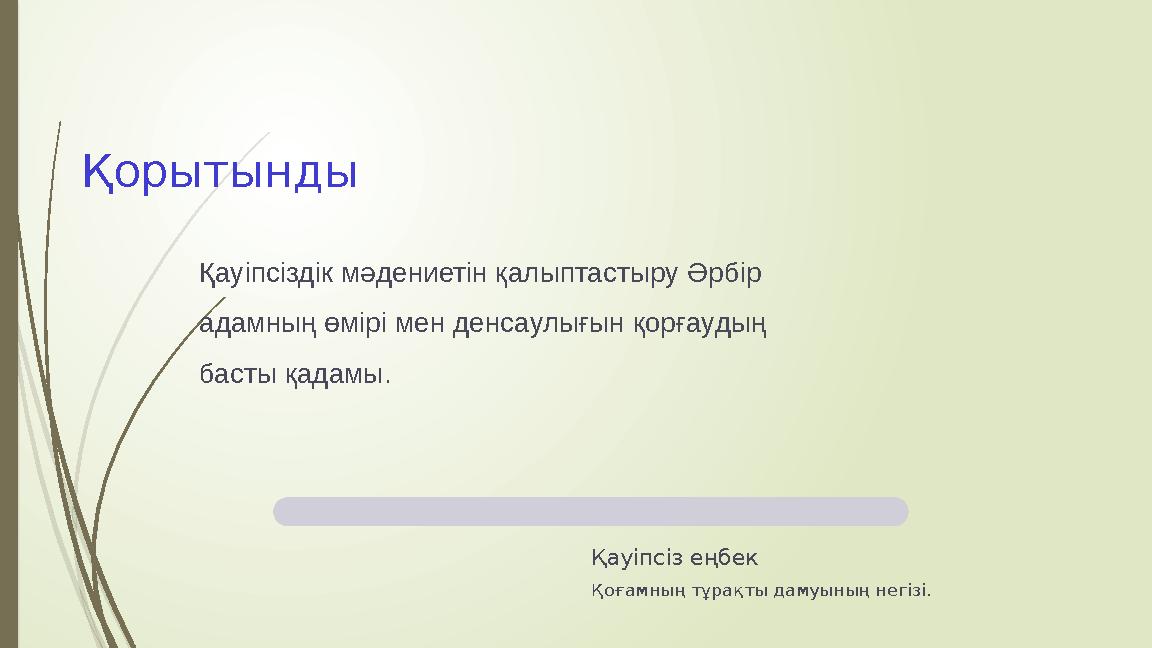 Қорытынды

Қауіпсіздік мәдениетін қалыптастыру Әрбір адамның өмірі мен денсаулығын қорғаудың басты қадамы.

Қауіпсіз еңбек

Қоғамның тұрақты дамуының негізі.